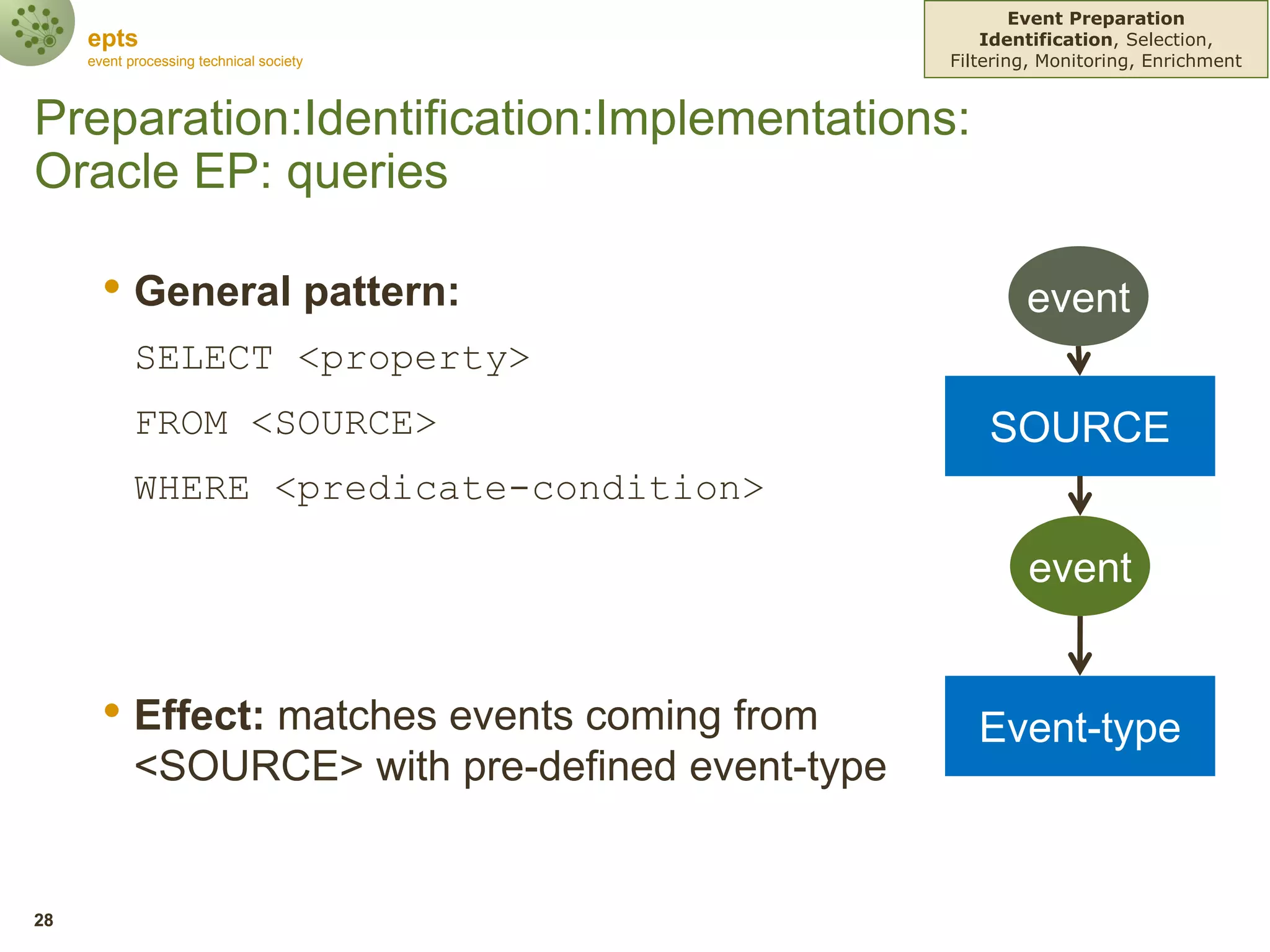 epts
event processing technical society

Event Preparation
Identification, Selection, Filtering, Monitoring, Enrichment

Preparation:Identification:Implementations: Oracle EP: queries

• General pattern:

SELECT <property>

FROM <SOURCE>

WHERE <predicate-condition>

• Effect: matches events coming from <SOURCE> with pre-defined event-type

event

SOURCE

event

Event-type

28